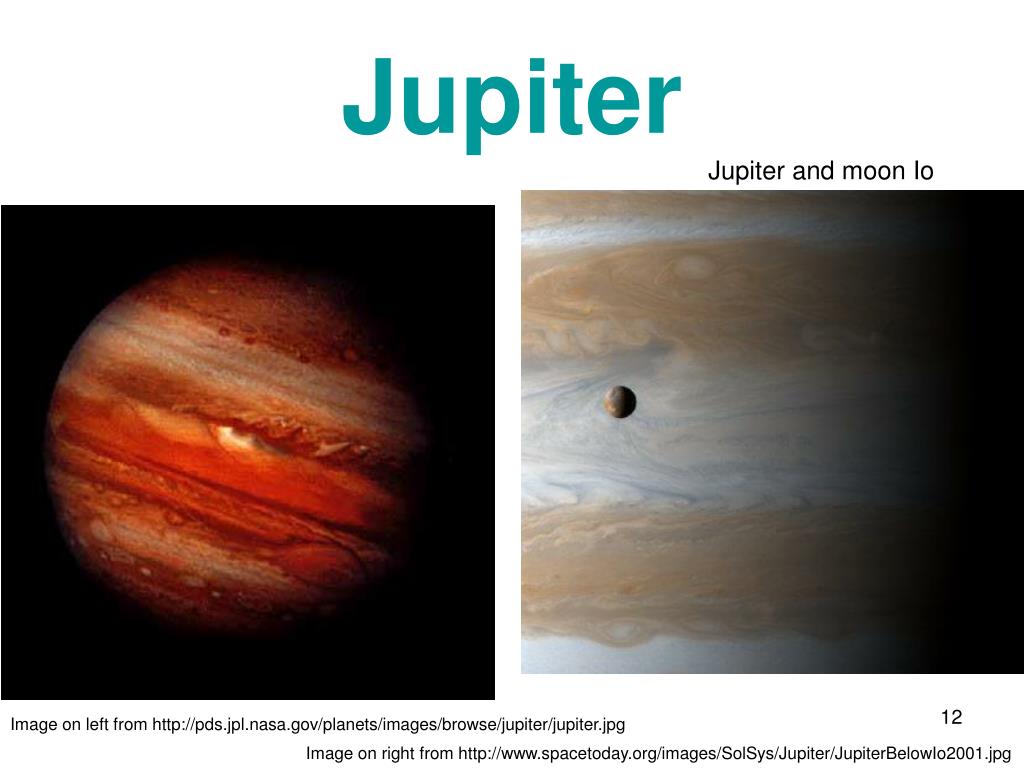 Jupiter

Jupiter and moon Io

Image on left from http://pds.jpl.nasa.gov/planets/images/browse/jupiter/jupiter.jpg

12

Image on right from http://www.spacetoday.org/images/SolSys/Jupiter/JupiterBelowIo2001.jpg